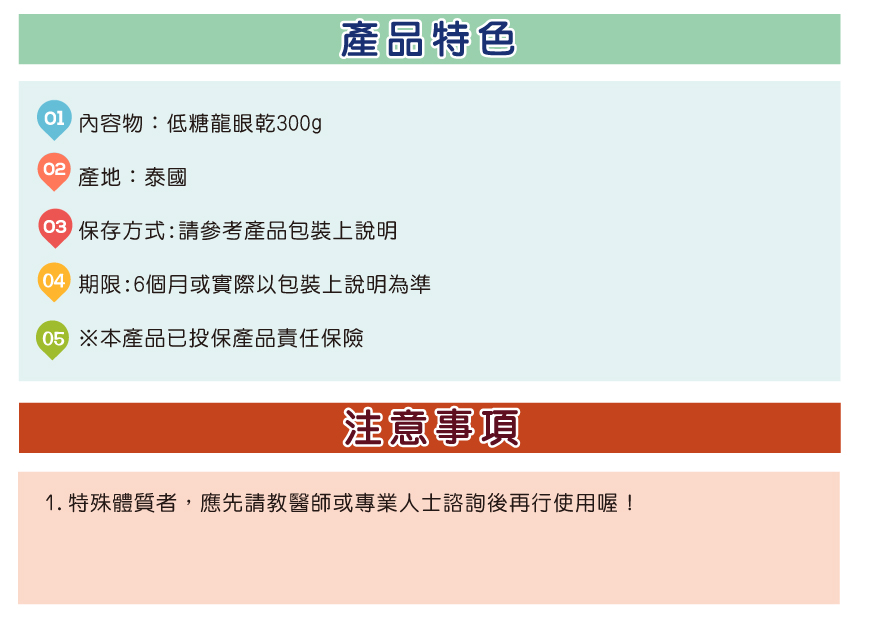 產品特色

01 內容物：低糖龍眼乾300g

02 產地：泰國

03 保存方式:請參考產品包裝上說明

04 期限:6個月或實際以包裝上說明為準

05 ※本產品已投保產品責任保險

注意事項

1. 特殊體質者，應先請教醫師或專業人士諮詢後再行使用喔！